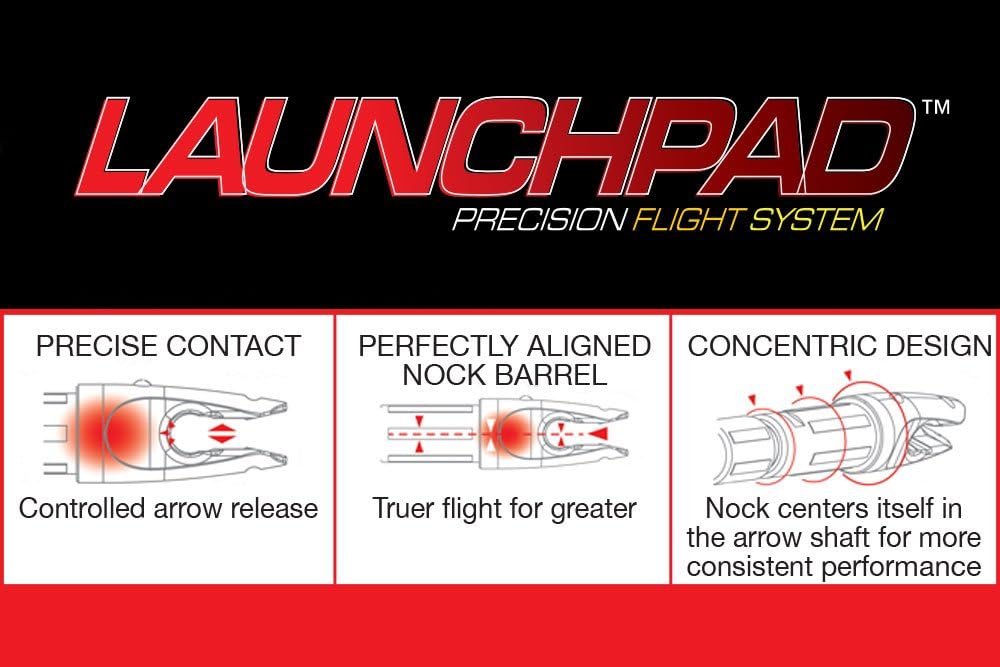 LAUNCHPAD™
PRECISION FLIGHT SYSTEM

PRECISE CONTACT

Controlled arrow release

PERFECTLY ALIGNED NOCK BARREL

Truer flight for greater

CONCENTRIC DESIGN

Nock centers itself in the arrow shaft for more consistent performance